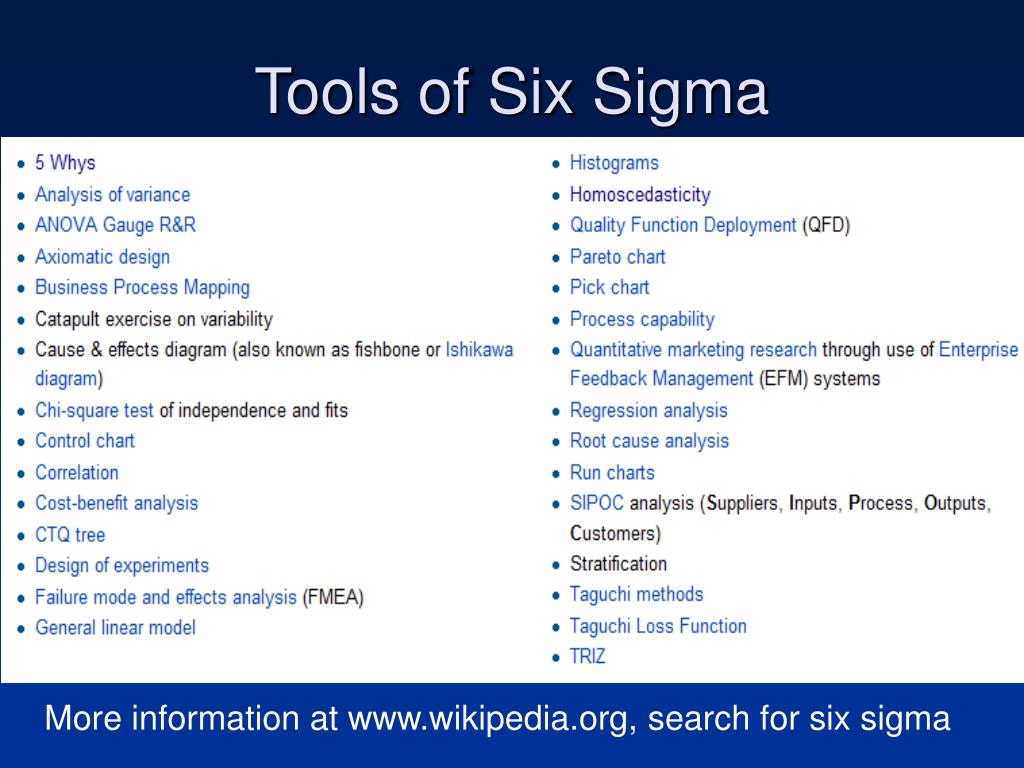 Tools of Six Sigma

- 5 Whys
- Analysis of variance
- ANOVA Gauge R&R
- Axiomatic design
- Business Process Mapping
- Catapult exercise on variability
- Cause & effects diagram (also known as fishbone or Ishikawa diagram)
- Chi-square test of independence and fits
- Control chart
- Correlation
- Cost-benefit analysis
- CTQ tree
- Design of experiments
- Failure mode and effects analysis (FMEA)
- General linear model

- Histograms
- Homoscedasticity
- Quality Function Deployment (QFD)
- Pareto chart
- Pick chart
- Process capability
- Quantitative marketing research through use of Enterprise Feedback Management (EFM) systems
- Regression analysis
- Root cause analysis
- Run charts
- SIPOC analysis (Suppliers, Inputs, Process, Outputs, Customers)
- Stratification
- Taguchi methods
- Taguchi Loss Function
- TRIZ

More information at www.wikipedia.org, search for six sigma